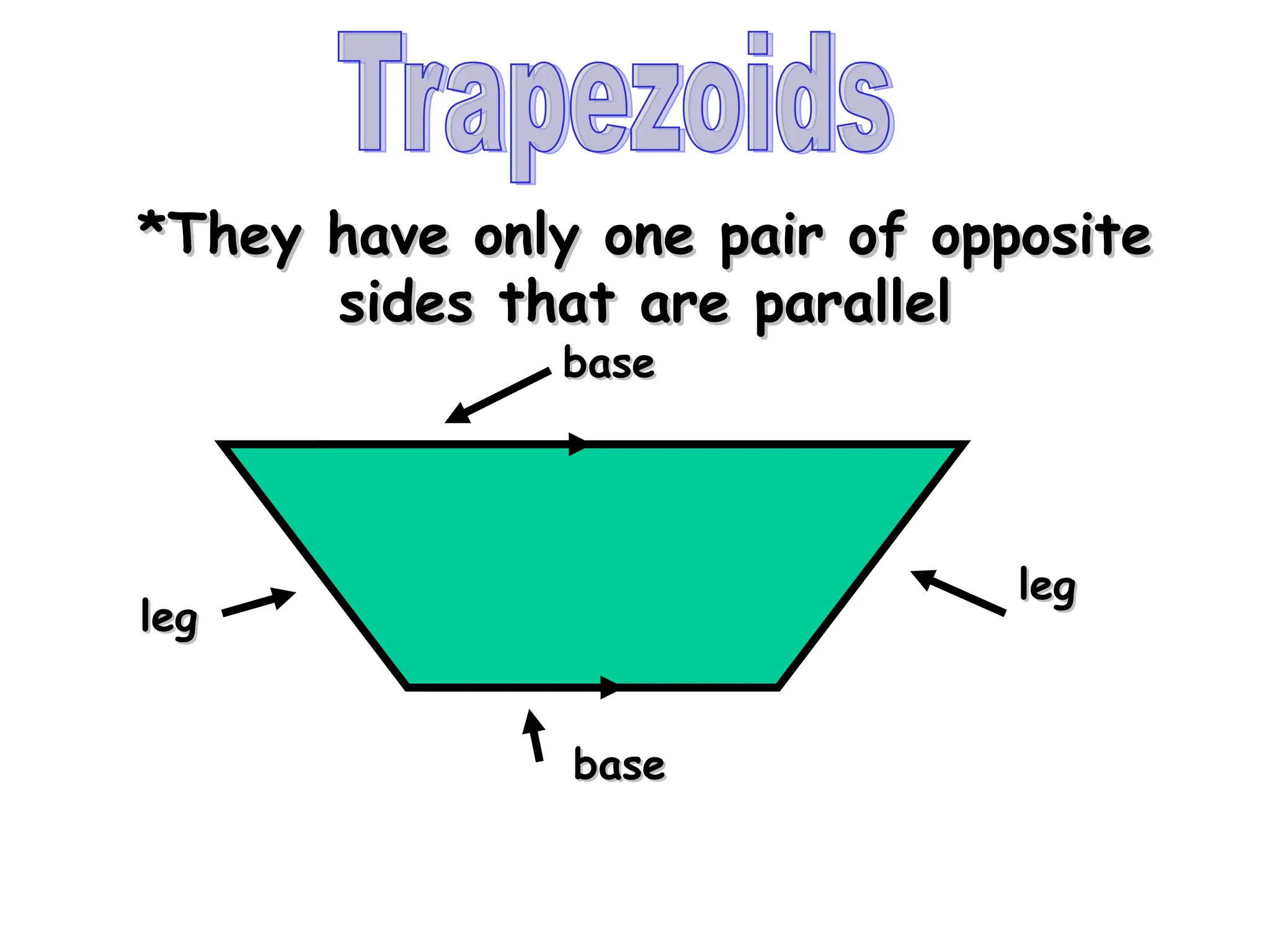 Trapezoids

*They have only one pair of opposite sides that are parallel

base

leg

leg

base